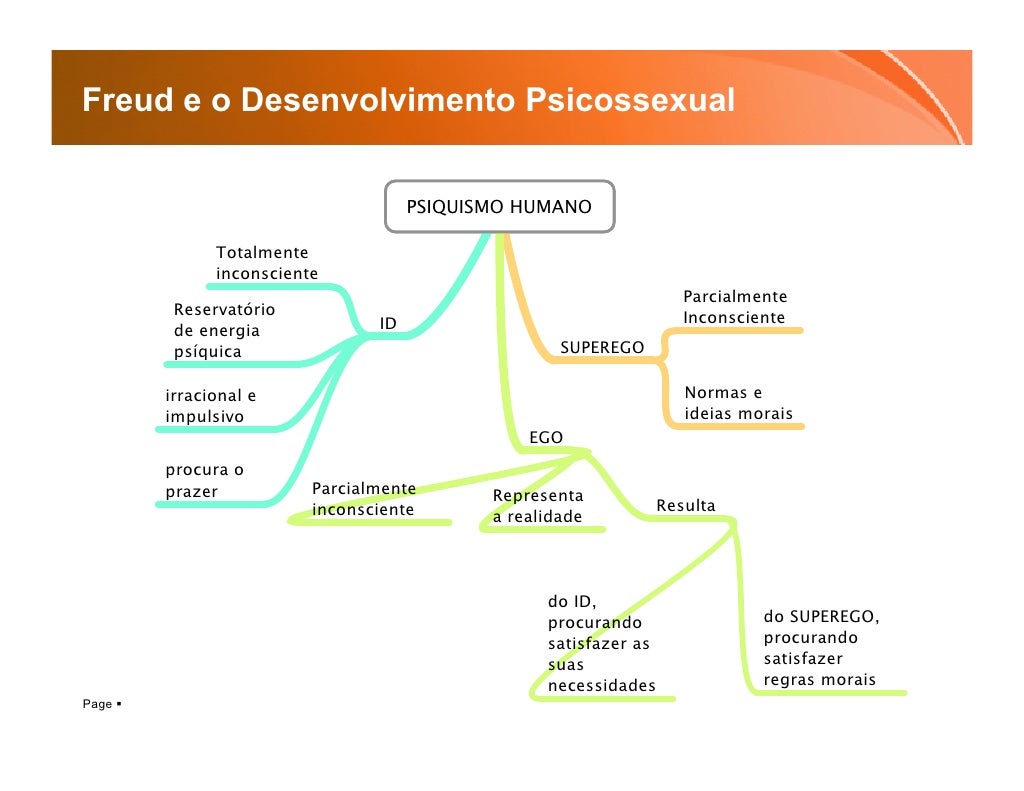 Freud e o Desenvolvimento Psicossexual

PSIQUISMO HUMANO

ID

Totalmente inconsciente

Reservatório de energia psíquica

irracional e impulsivo

procura o prazer

SUPEREGO

Parcialmente Inconsciente

Normas e ideias morais

EGO

Parcialmente inconsciente

Representa a realidade

Resulta

do ID, procurando satisfazer as suas necessidades

do SUPEREGO, procurando satisfazer regras morais

Page ▪